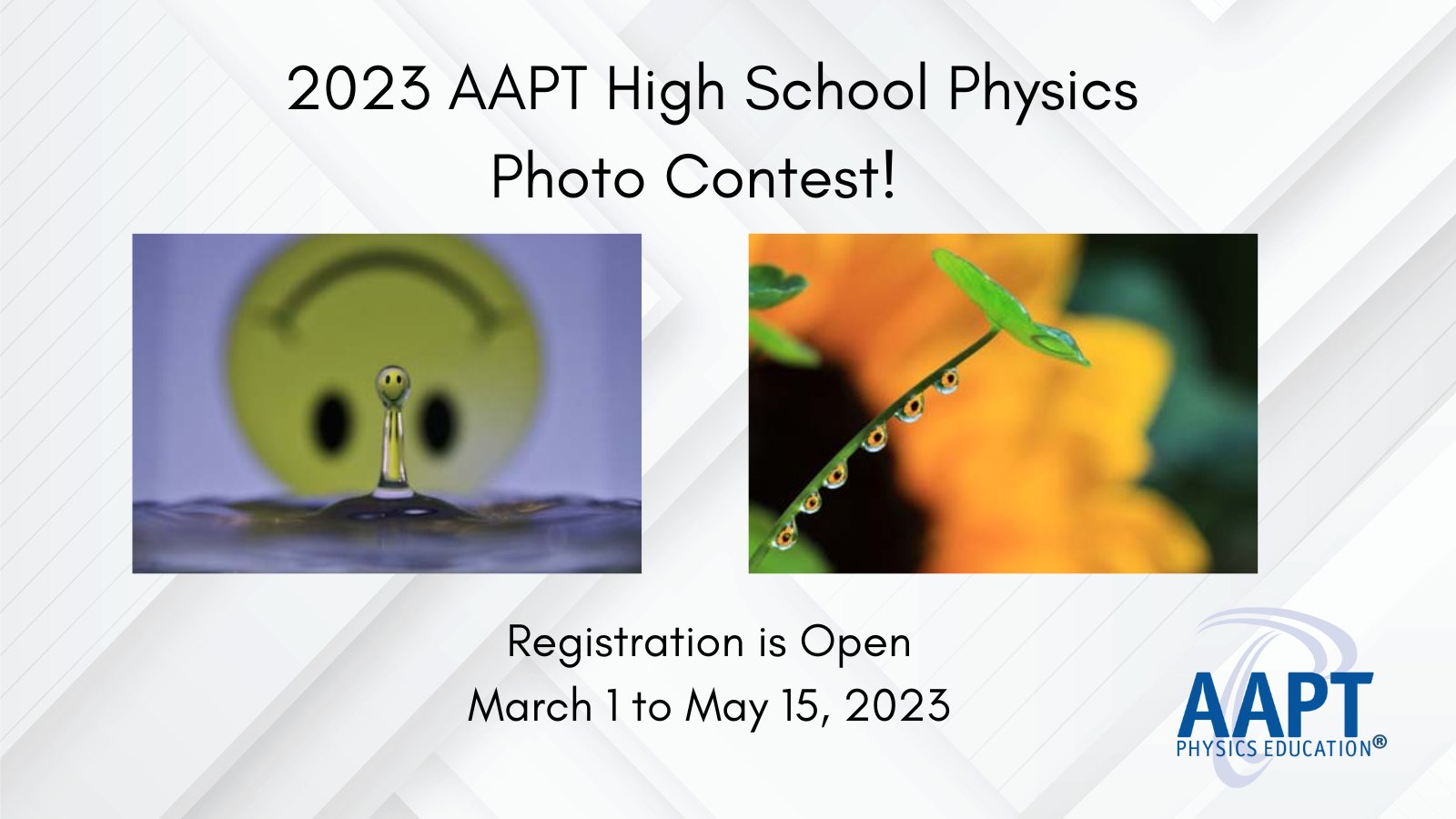 2023 AAPT High School Physics Photo Contest!

Registration is Open
March 1 to May 15, 2023

AAPT
PHYSICS EDUCATION®